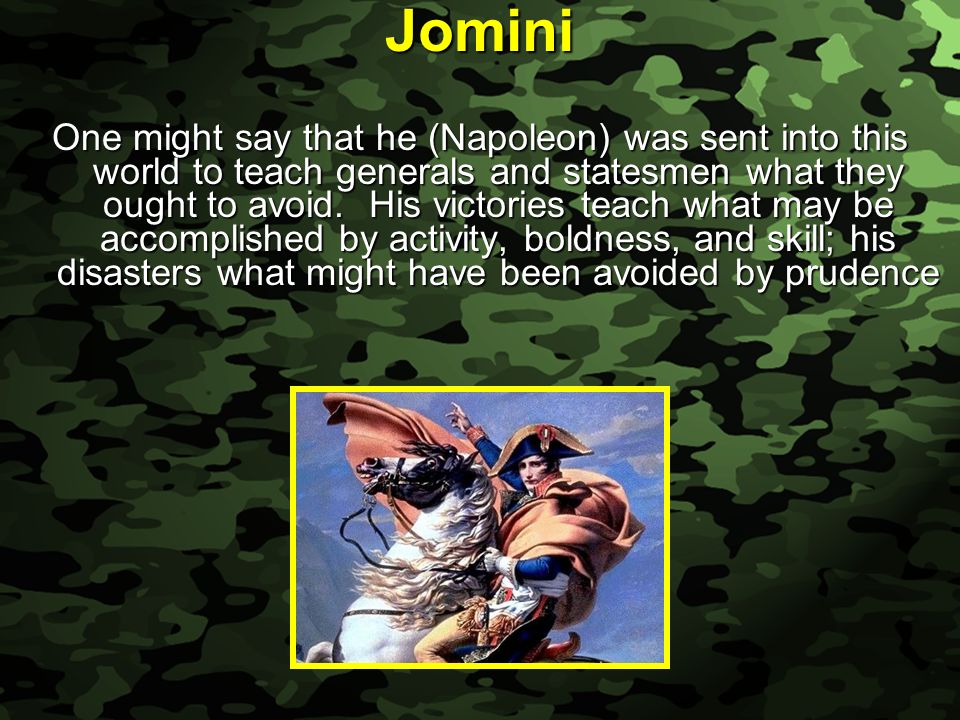 Jomini

One might say that he (Napoleon) was sent into this world to teach generals and statesmen what they ought to avoid. His victories teach what may be accomplished by activity, boldness, and skill; his disasters what might have been avoided by prudence